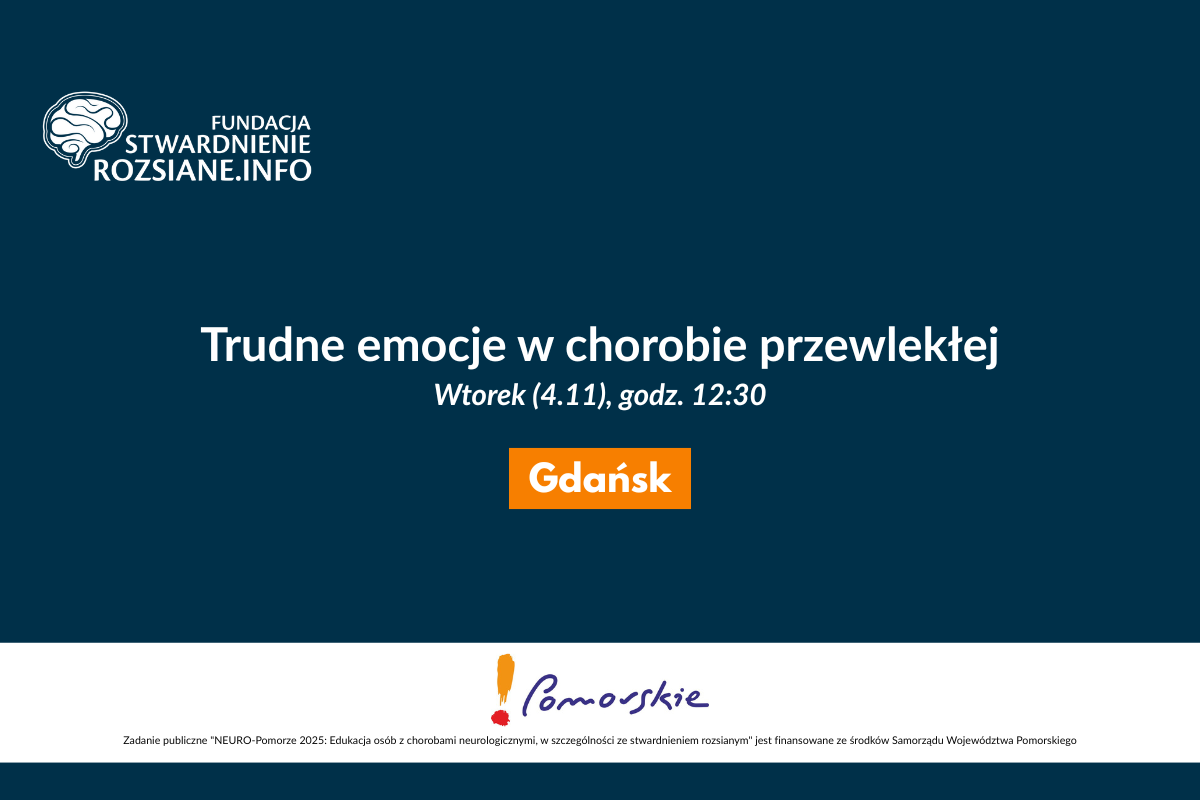 FUNDACJA
STWARDNIENIE
ROZSIANE.INFO

Trudne emocje w chorobie przewlekłej

Wtorek (4.11), godz. 12:30

Gdańsk

Pomorskie

Zadanie publiczne "NEURO-Pomorze 2025: Edukacja osób z chorobami neurologicznymi, w szczególności ze stwardnieniem rozsianym" jest finansowane ze środków Samorządu Województwa Pomorskiego